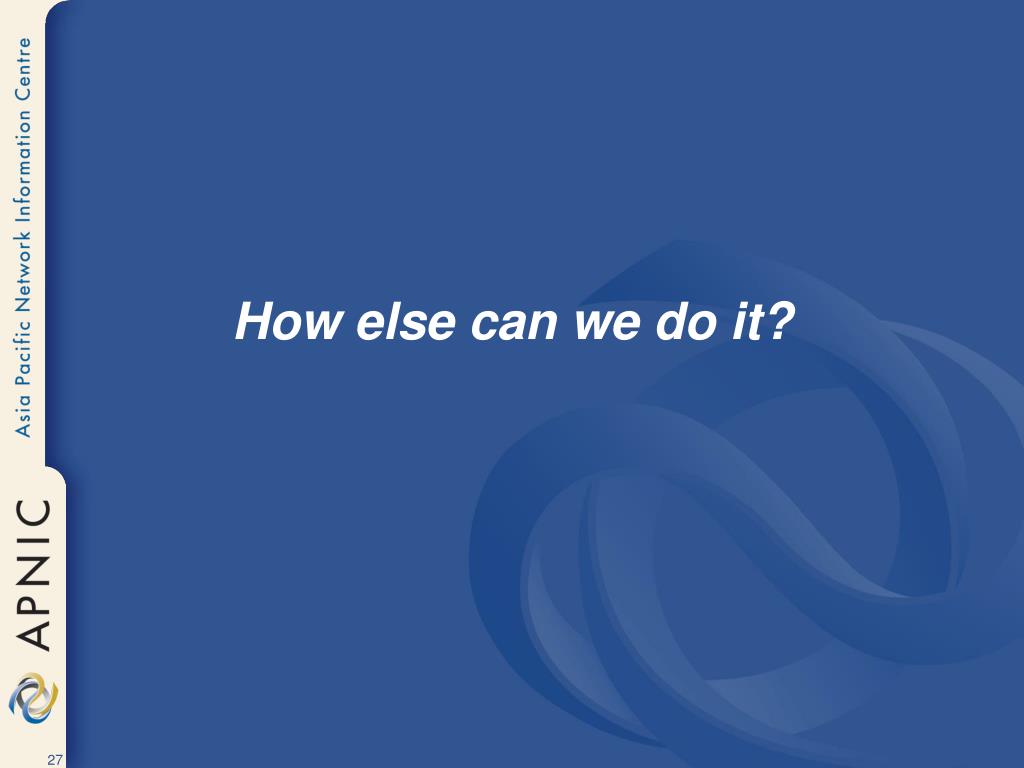 Asia Pacific Network Information Centre

APNIC

How else can we do it?

27